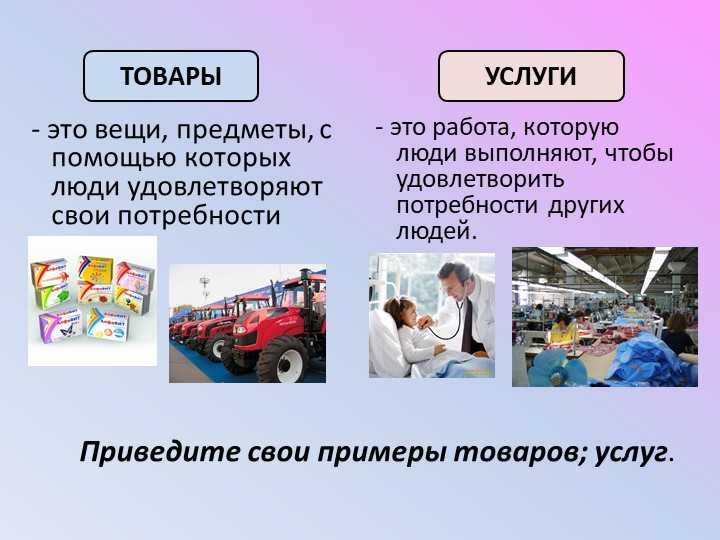 ТОВАРЫ

- это вещи, предметы, с помощью которых люди удовлетворяют свои потребности

УСЛУГИ

- это работа, которую люди выполняют, чтобы удовлетворить потребности других людей.

Приведите свои примеры товаров; услуг.